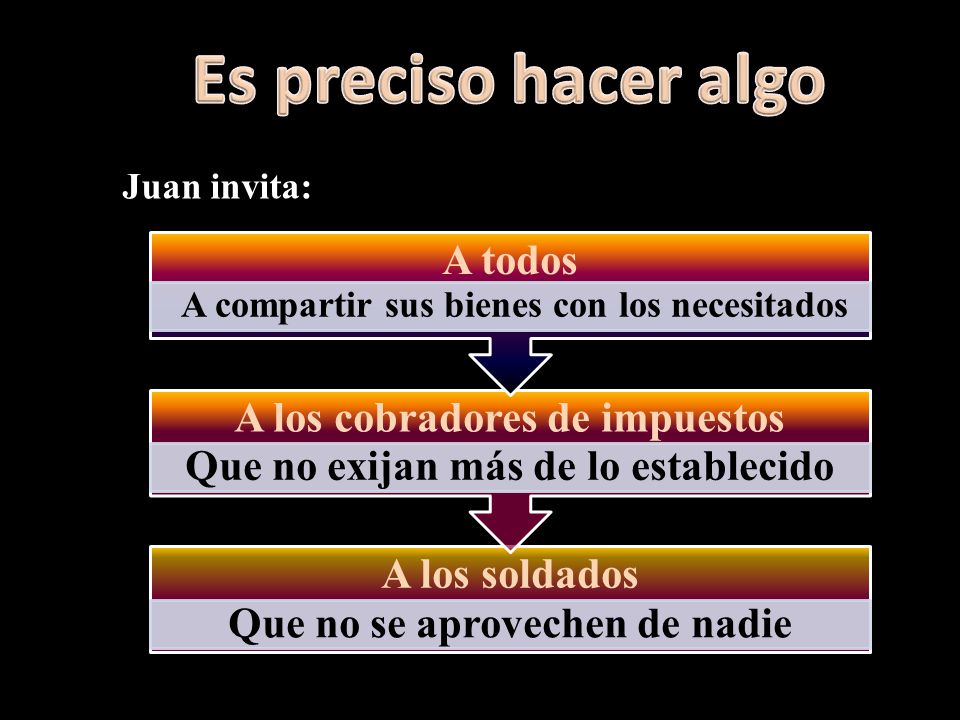 Es preciso hacer algo

Juan invita:

A todos
A compartir sus bienes con los necesitados

A los cobradores de impuestos
Que no exijan más de lo establecido

A los soldados
Que no se aprovechen de nadie